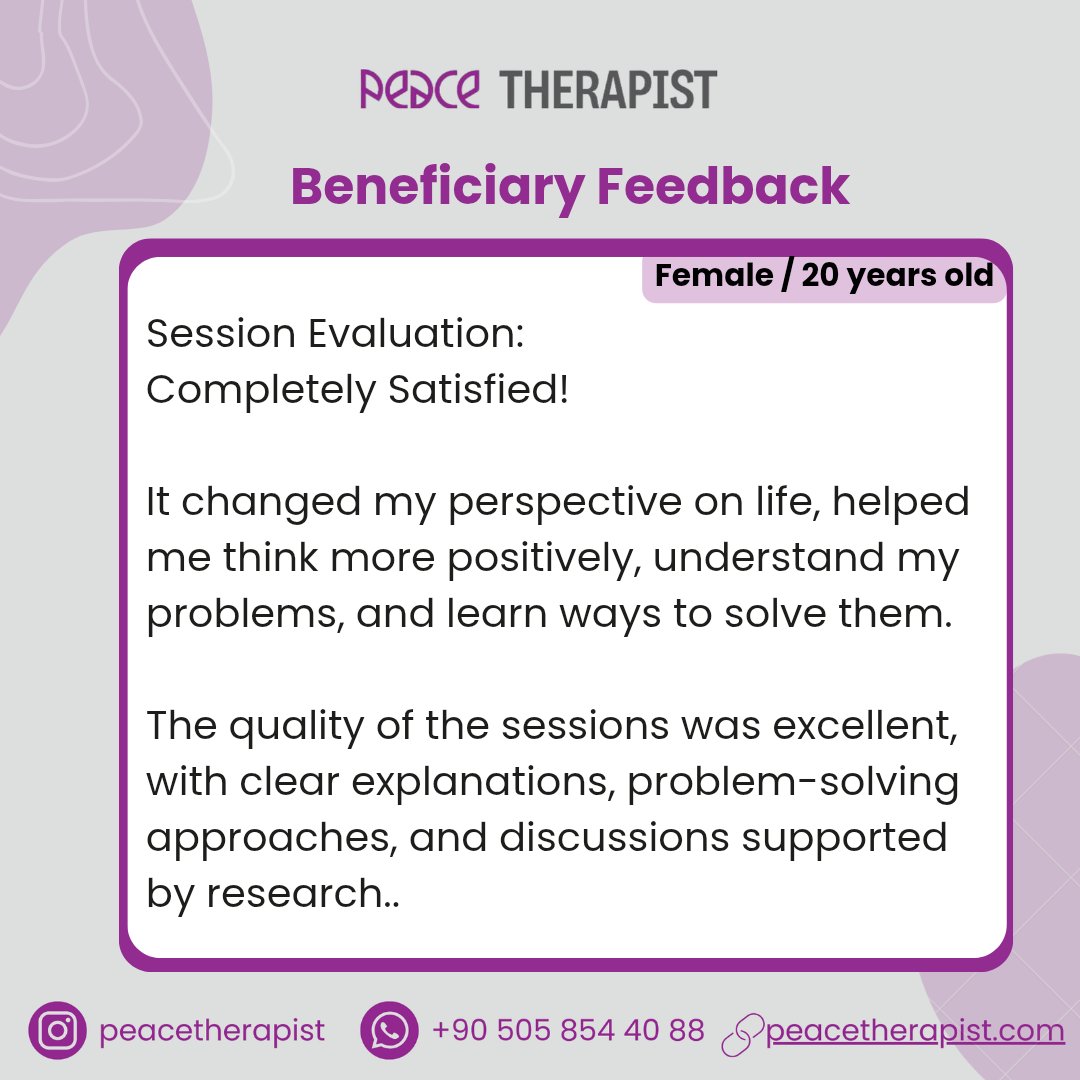 PEACE THERAPIST

Beneficiary Feedback

Female / 20 years old

Session Evaluation:
Completely Satisfied!

It changed my perspective on life, helped me think more positively, understand my problems, and learn ways to solve them.

The quality of the sessions was excellent, with clear explanations, problem-solving approaches, and discussions supported by research..

peacetherapist  +90 505 854 40 88  peacetherapist.com